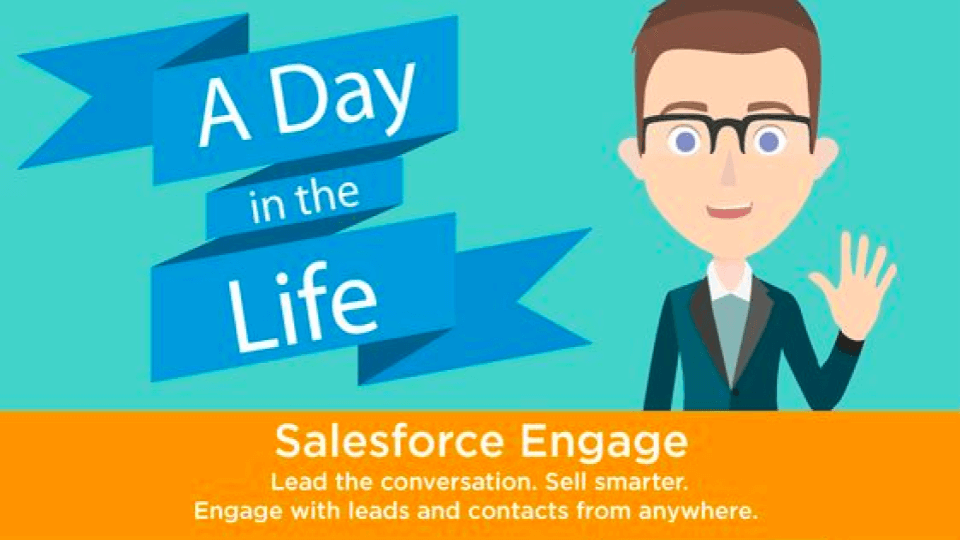 A Day in the Life

Salesforce Engage

Lead the conversation. Sell smarter.
Engage with leads and contacts from anywhere.